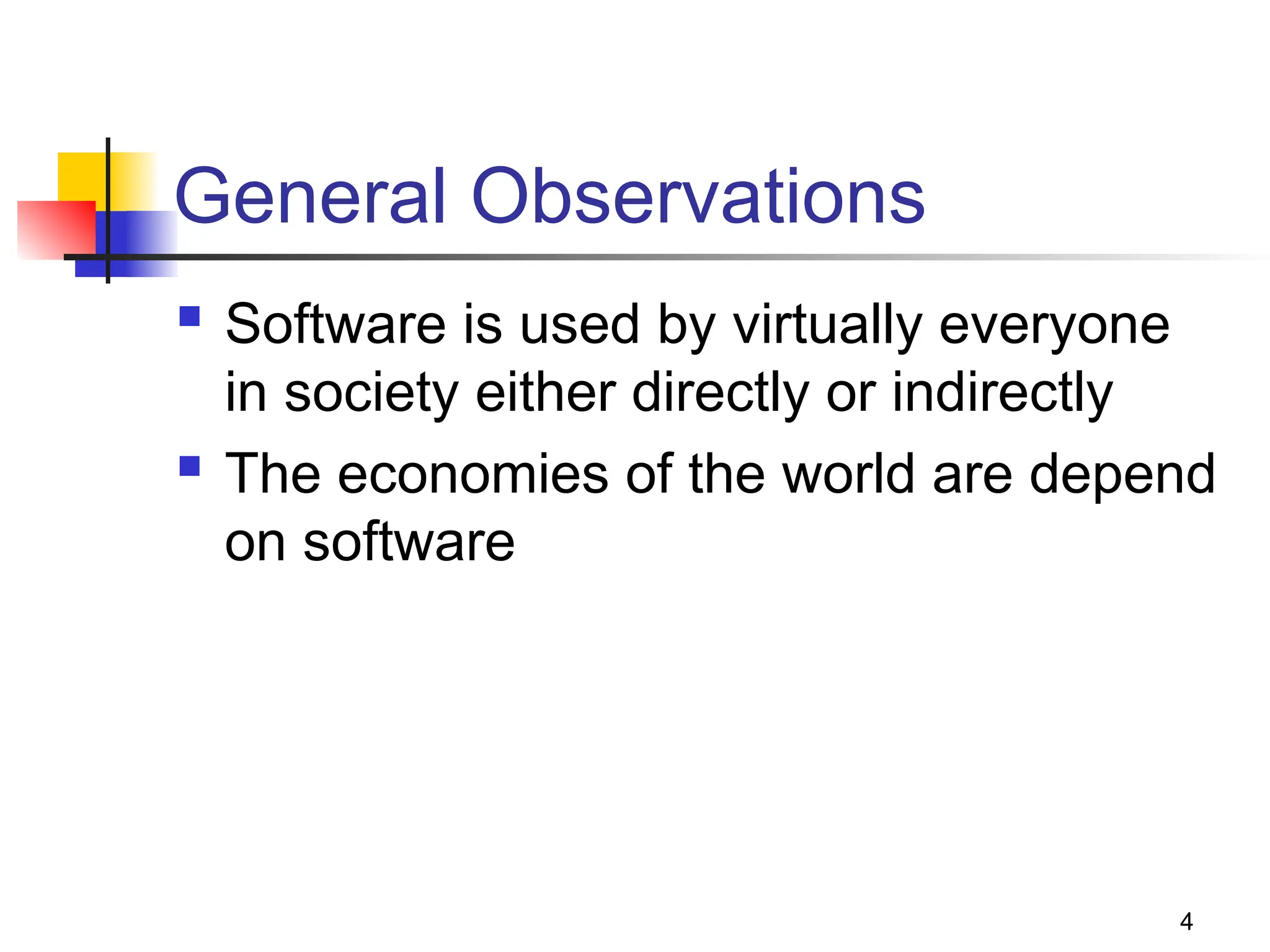 General Observations

- Software is used by virtually everyone in society either directly or indirectly
- The economies of the world are depend on software

4